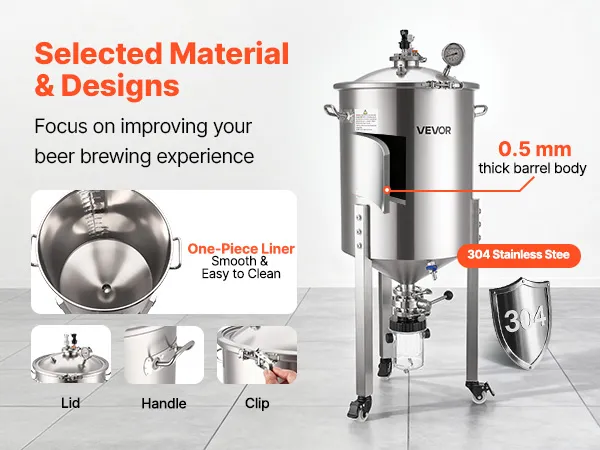 Selected Material & Designs

Focus on improving your beer brewing experience

One-Piece Liner
Smooth & Easy to Clean

Lid

Handle

Clip

VEVOR

0.5 mm
thick barrel body

304 Stainless Stee

304